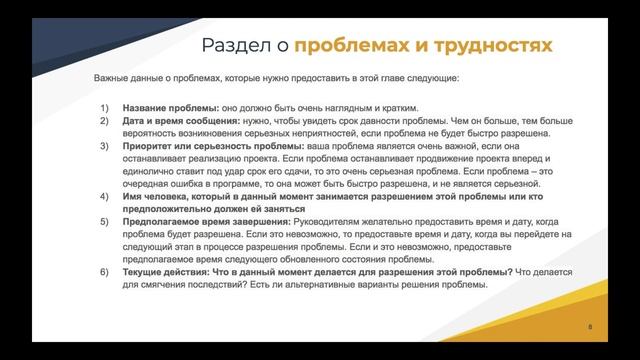 Раздел о проблемах и трудностях

Важные данные о проблемах, которые нужно предоставить в этой главе следующие:

1) Название проблемы: оно должно быть очень наглядным и кратким.
2) Дата и время сообщения: нужно, чтобы увидеть срок давности проблемы. Чем он больше, тем больше вероятность возникновения серьезных неприятностей, если проблема не будет быстро разрешена.
3) Приоритет или серьезность проблемы: ваша проблема является очень важной, если она останавливает реализацию проекта. Если проблема останавливает продвижение проекта вперед и единолично ставит под удар срок его сдачи, то это очень серьезная проблема. Если проблема – это очередная ошибка в программе, то она может быть быстро разрешена, и не является серьезной.
4) Имя человека, который в данный момент занимается разрешением этой проблемы или кто предположительно должен ей заняться
5) Предполагаемое время завершения: Руководителям желательно предоставить время и дату, когда проблема будет разрешена. Если это невозможно, то предоставьте время и дату, когда вы перейдете на следующий этап в процессе разрешения проблемы. Если и это невозможно, предоставьте предполагаемое время следующего обновленного состояния проблемы.
6) Текущие действия: Что в данный момент делается для разрешения этой проблемы? Что делается для смягчения последствий? Есть ли альтернативные варианты решения проблемы.

8